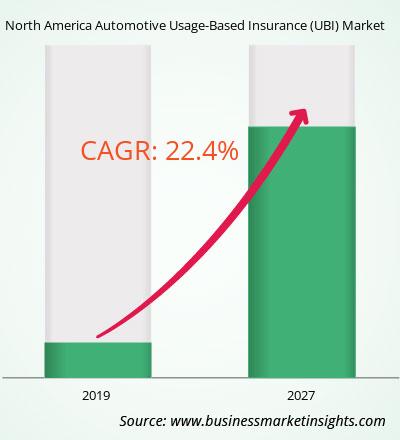 North America Automotive Usage-Based Insurance (UBI) Market

CAGR: 22.4%

2019

2027

Source: www.businessmarketinsights.com